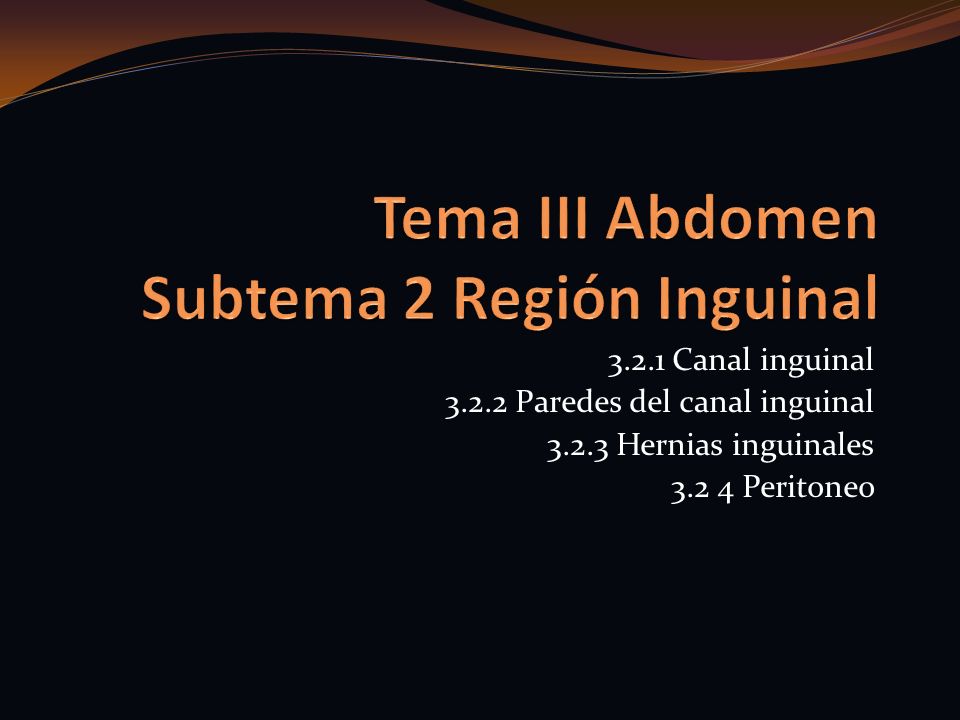 Tema III Abdomen
Subtema 2 Región Inguinal

3.2.1 Canal inguinal
3.2.2 Paredes del canal inguinal
3.2.3 Hernias inguinales
3.2 4 Peritoneo